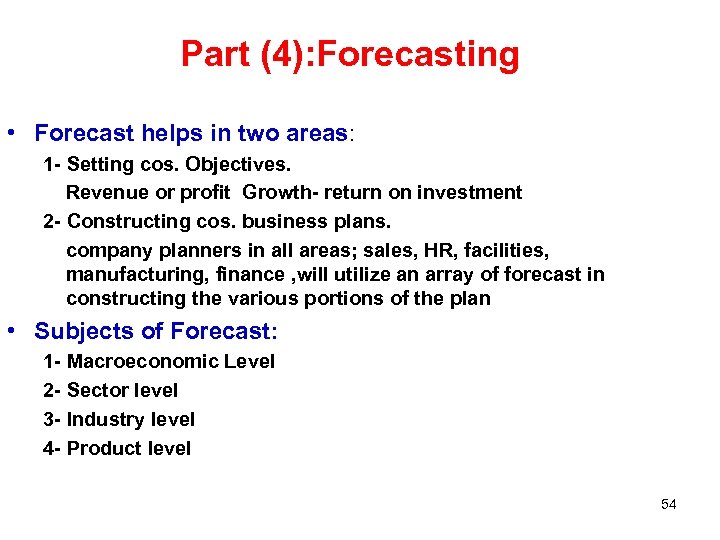 Part (4):Forecasting

• Forecast helps in two areas:

1- Setting cos. Objectives.

Revenue or profit Growth- return on investment

2- Constructing cos. business plans.

company planners in all areas; sales, HR, facilities, manufacturing, finance ,will utilize an array of forecast in constructing the various portions of the plan

• Subjects of Forecast:

1- Macroeconomic Level

2- Sector level

3- Industry level

4- Product level

54